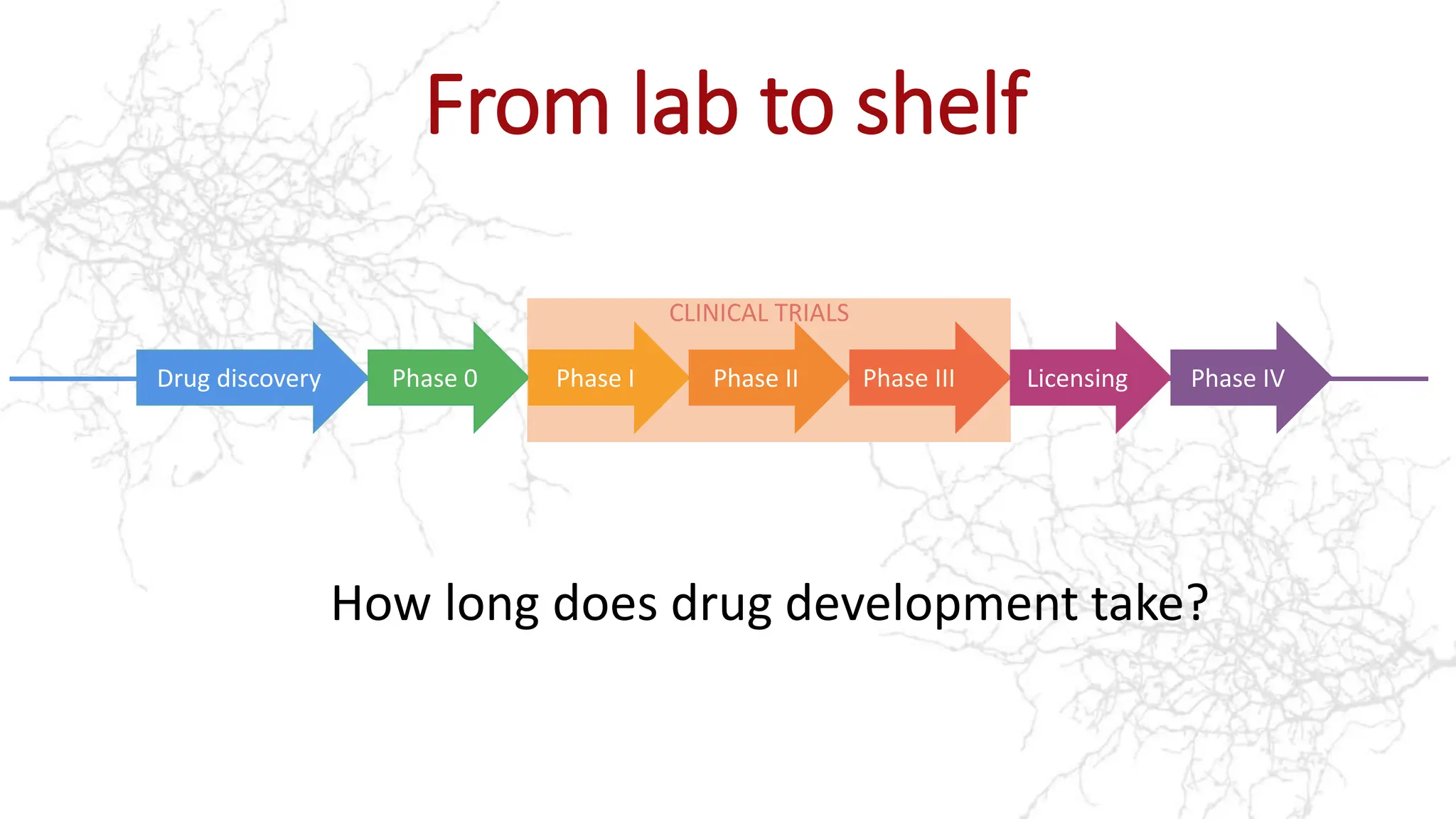 From lab to shelf

CLINICAL TRIALS

Drug discovery

Phase 0

Phase I

Phase II

Phase III

Licensing

Phase IV

How long does drug development take?